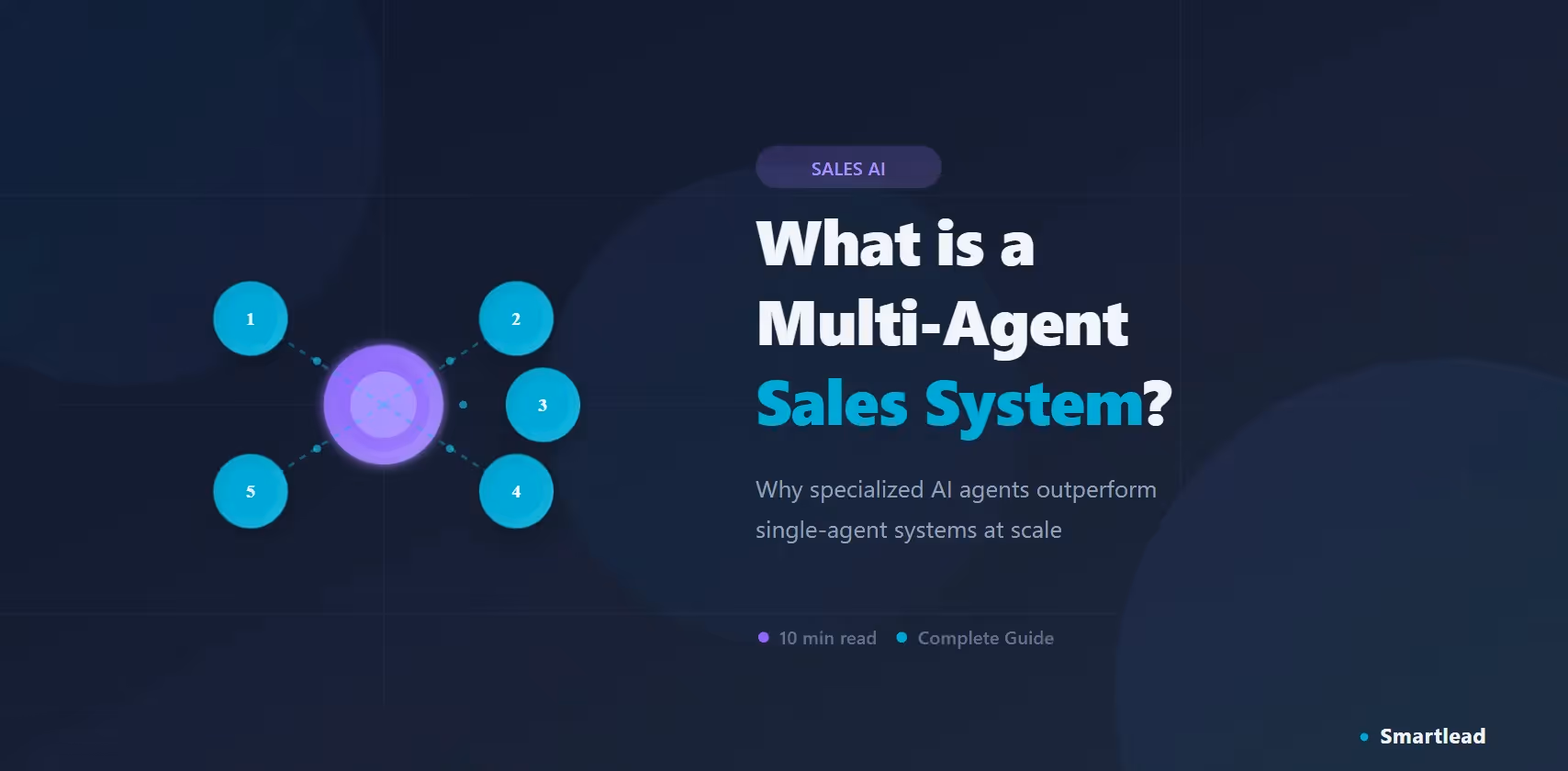 1
2
3
5
4

SALES AI

What is a Multi-Agent Sales System?

Why specialized AI agents outperform single-agent systems at scale

10 min read
Complete Guide

Smartlead